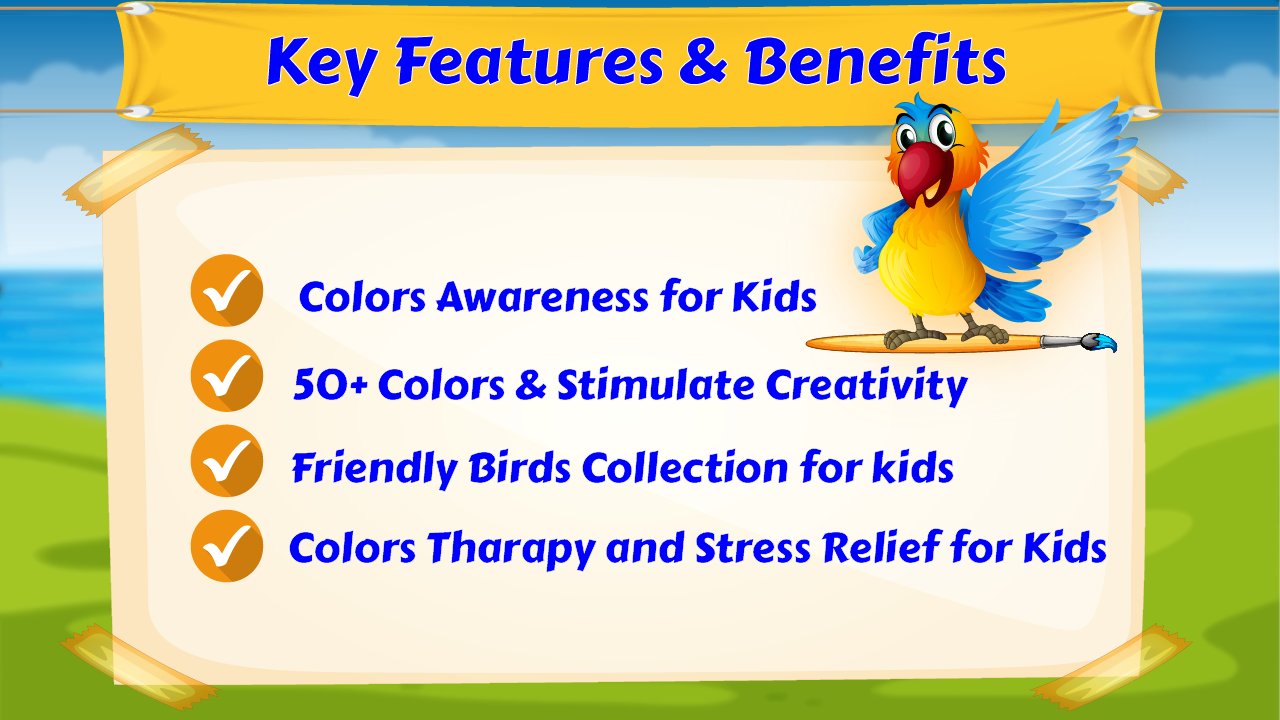 Key Features & Benefits

Colors Awareness for Kids

50+ Colors & Stimulate Creativity

Friendly Birds Collection for kids

Colors Tharapy and Stress Relief for Kids